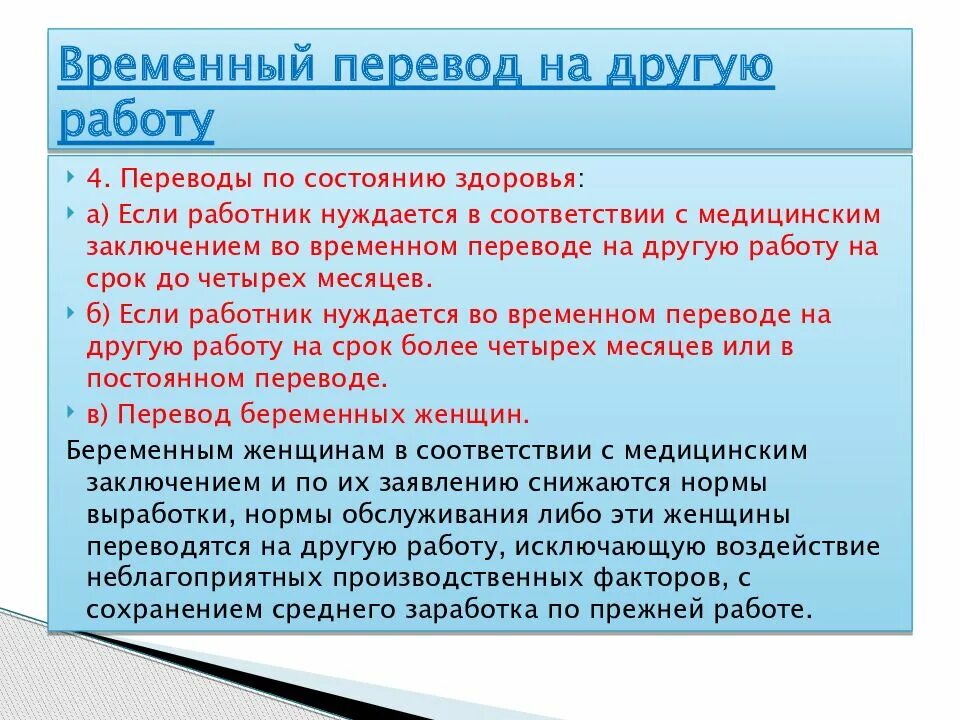 Временный перевод на другую работу

4. Переводы по состоянию здоровья:

а) Если работник нуждается в соответствии с медицинским заключением во временном переводе на другую работу на срок до четырех месяцев.

б) Если работник нуждается во временном переводе на другую работу на срок более четырех месяцев или в постоянном переводе.

в) Перевод беременных женщин.

Беременным женщинам в соответствии с медицинским заключением и по их заявлению снижаются нормы выработки, нормы обслуживания либо эти женщины переводятся на другую работу, исключающую воздействие неблагоприятных производственных факторов, с сохранением среднего заработка по прежней работе.